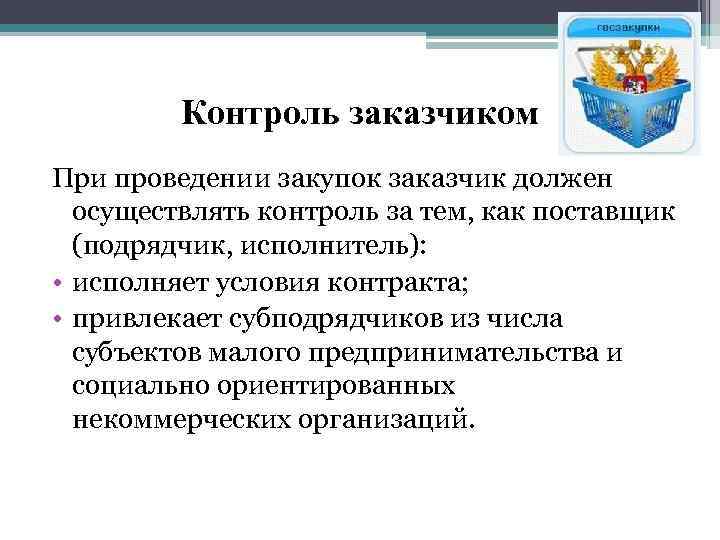 госзакупки

Контроль заказчиком

При проведении закупок заказчик должен осуществлять контроль за тем, как поставщик (подрядчик, исполнитель):

• исполняет условия контракта;
• привлекает субподрядчиков из числа субъектов малого предпринимательства и социально ориентированных некоммерческих организаций.